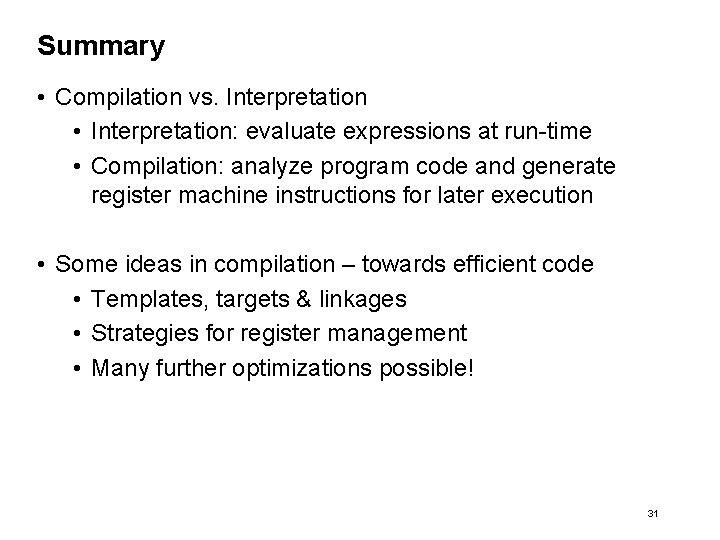 Summary

• Compilation vs. Interpretation
  • Interpretation: evaluate expressions at run-time
  • Compilation: analyze program code and generate register machine instructions for later execution

• Some ideas in compilation – towards efficient code
  • Templates, targets & linkages
  • Strategies for register management
  • Many further optimizations possible!

31